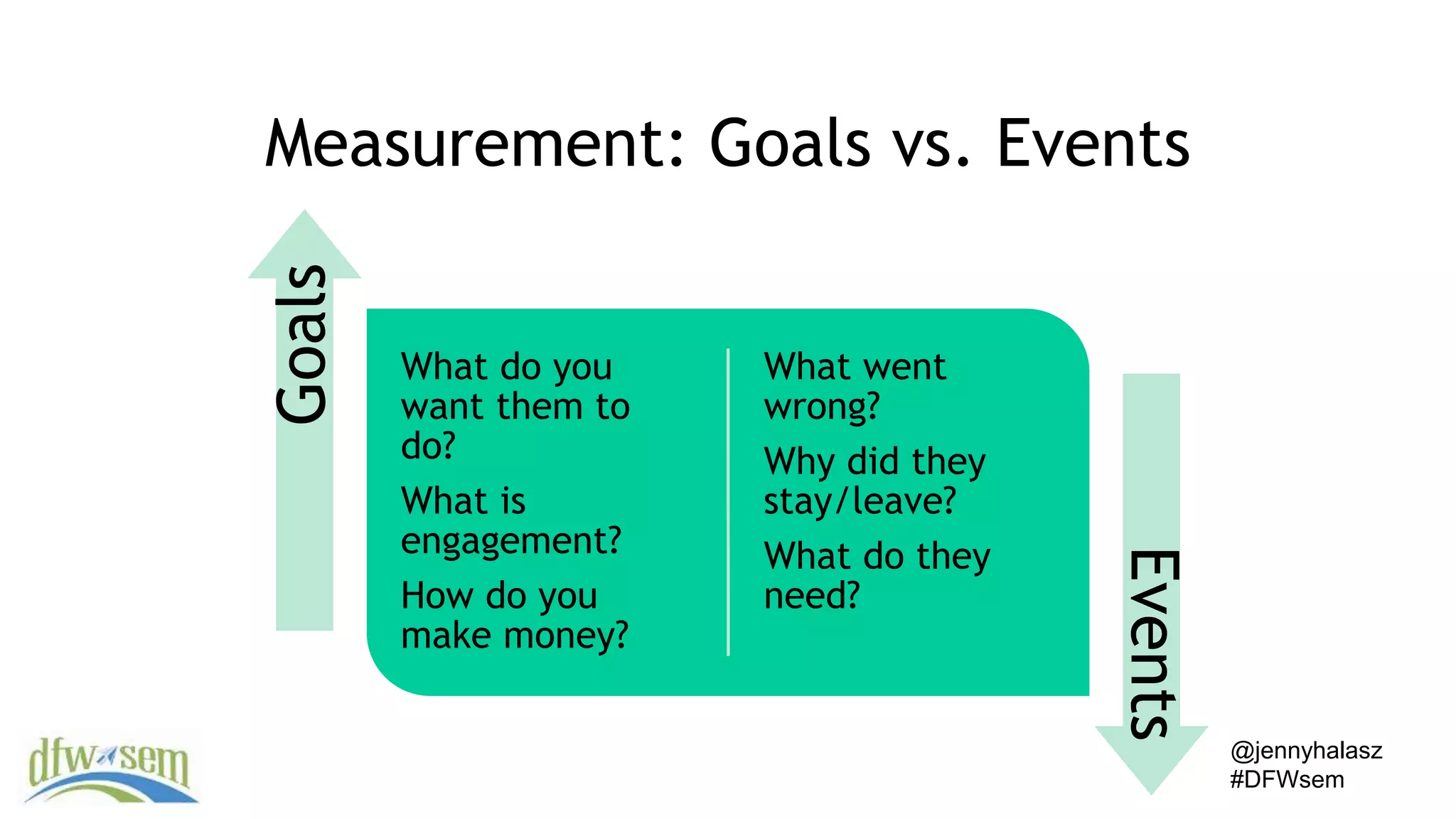 Measurement: Goals vs. Events

Goals

What do you want them to do?

What is engagement?

How do you make money?

What went wrong?

Why did they stay/leave?

What do they need?

Events

dfw sem

@jennyhalasz
#DFWsem